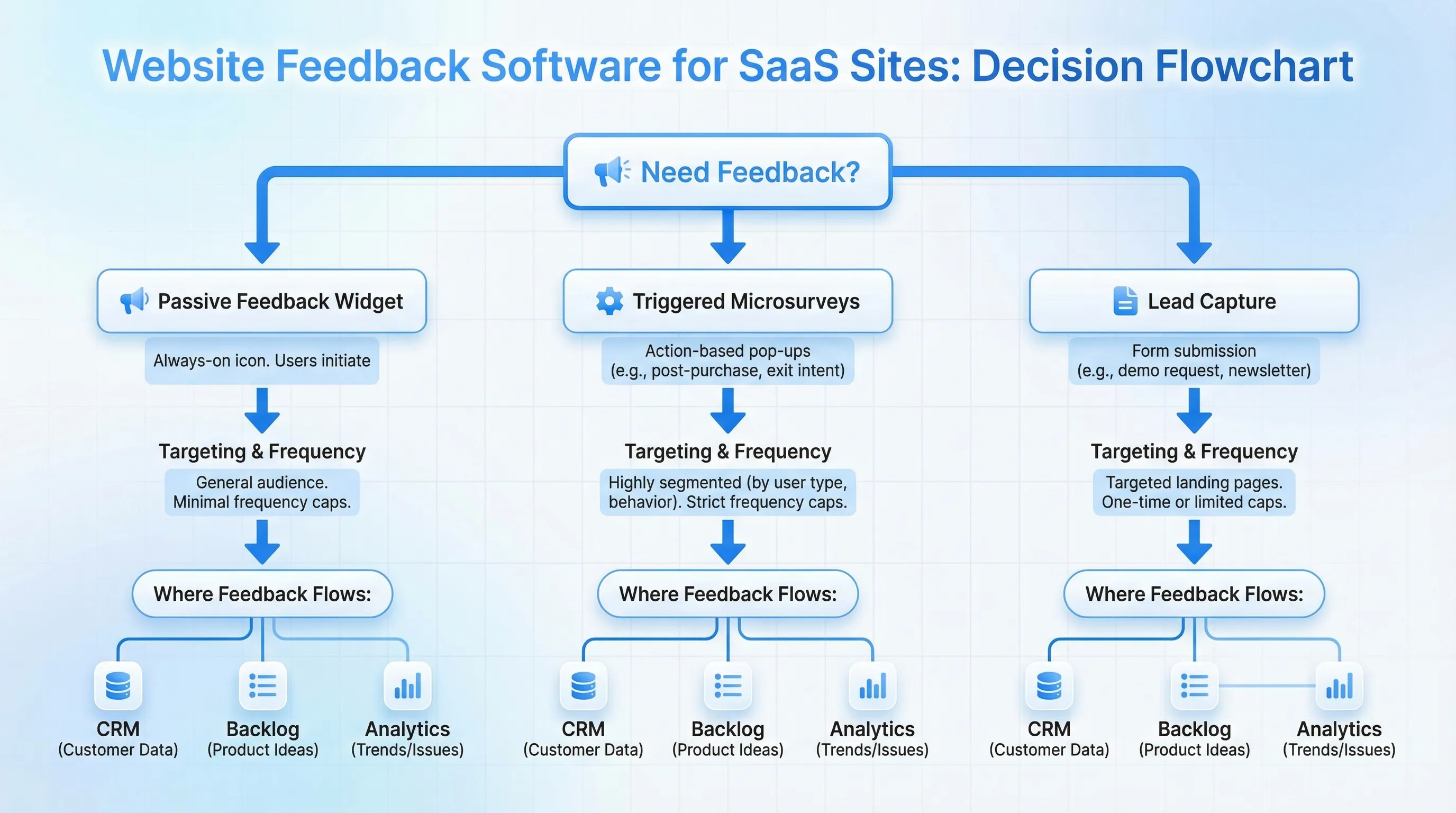 Website Feedback Software for SaaS Sites: Decision Flowchart

Need Feedback?

Passive Feedback Widget

Always-on icon. Users initiate

Targeting & Frequency

General audience. Minimal frequency caps.

Where Feedback Flows:

CRM (Customer Data)

Backlog (Product Ideas)

Analytics (Trends/Issues)

Triggered Microsurveys

Action-based pop-ups (e.g., post-purchase, exit intent)

Targeting & Frequency

Highly segmented (by user type, behavior). Strict frequency caps.

Where Feedback Flows:

CRM (Customer Data)

Backlog (Product Ideas)

Analytics (Trends/Issues)

Lead Capture

Form submission (e.g., demo request, newsletter)

Targeting & Frequency

Targeted landing pages. One-time or limited caps.

Where Feedback Flows:

CRM (Customer Data)

Backlog (Product Ideas)

Analytics (Trends/Issues)